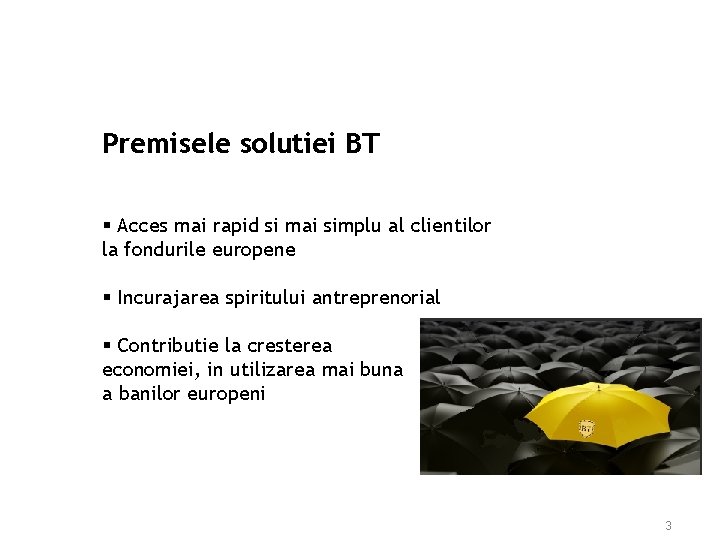 Premisele solutiei BT

▪ Acces mai rapid si mai simplu al clientilor la fondurile europene

▪ Incurajarea spiritului antreprenorial

▪ Contributie la cresterea economiei, in utilizarea mai buna a banilor europeni

BT

3